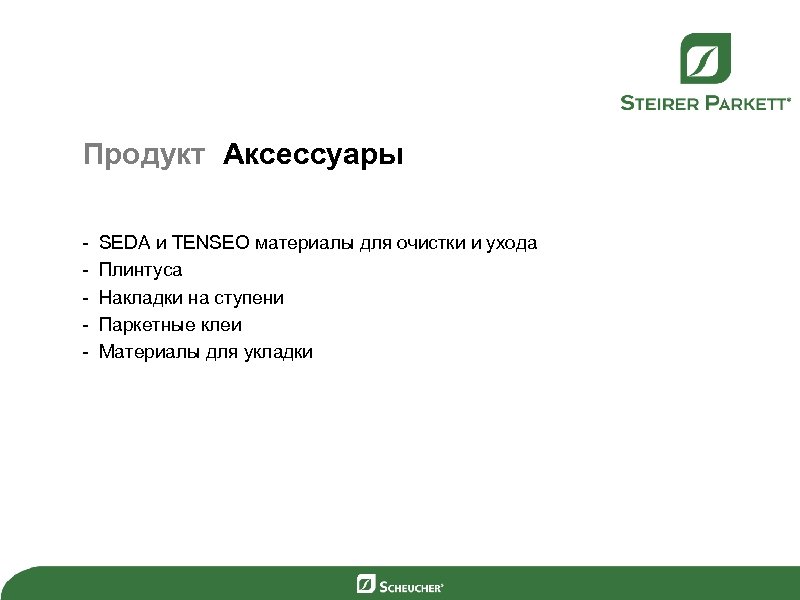 STEIRER PARKETT®

Продукт Аксессуары

- SEDA и TENSEO материалы для очистки и ухода
- Плинтуса
- Накладки на ступени
- Паркетные клеи
- Материалы для укладки

SCHEUCHER®